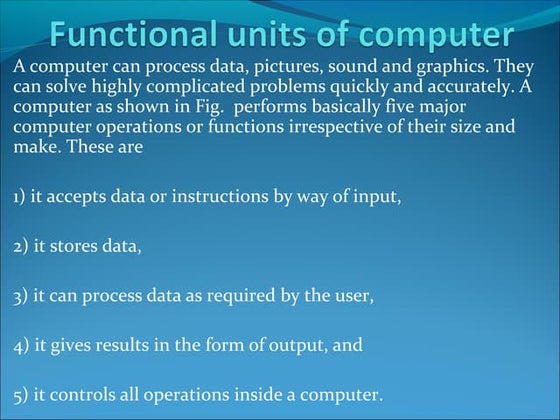 Functional units of computer

A computer can process data, pictures, sound and graphics. They can solve highly complicated problems quickly and accurately. A computer as shown in Fig. performs basically five major computer operations or functions irrespective of their size and make. These are

1) it accepts data or instructions by way of input,

2) it stores data,

3) it can process data as required by the user,

4) it gives results in the form of output, and

5) it controls all operations inside a computer.